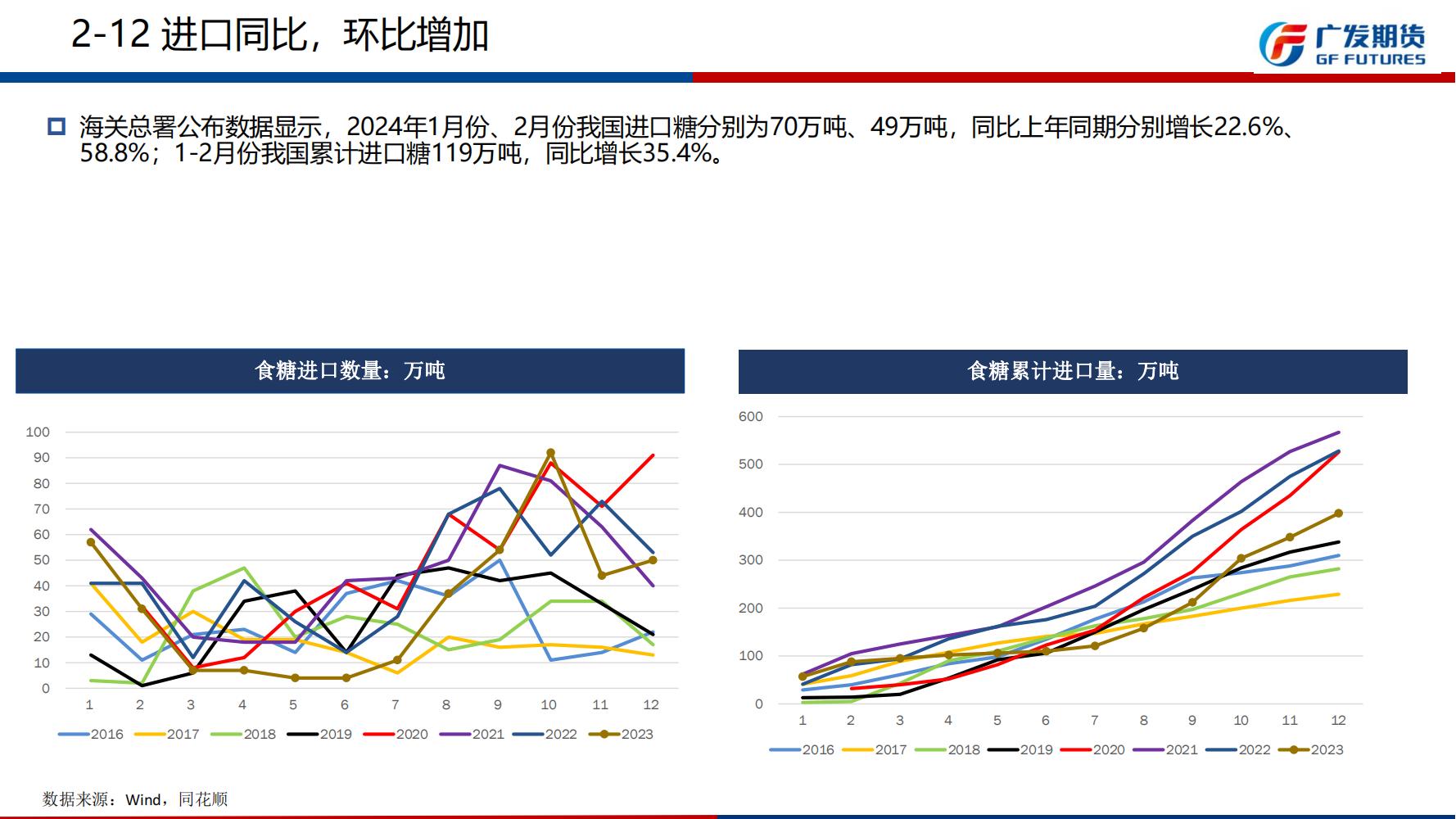 2-12 进口同比，环比增加

广发期货
GF FUTURES

海关总署公布数据显示，2024年1月份、2月份我国进口糖分别为70万吨、49万吨，同比上年同期分别增长22.6%、58.8%；1-2月份我国累计进口糖119万吨，同比增长35.4%。

食糖进口数量：万吨

100
90
80
70
60
50
40
30
20
10
0
1 2 3 4 5 6 7 8 9 10 11 12
2016 2017 2018 2019 2020 2021 2022 2023

食糖累计进口量：万吨

600
500
400
300
200
100
0
1 2 3 4 5 6 7 8 9 10 11 12
2016 2017 2018 2019 2020 2021 2022 2023

数据来源：Wind，同花顺